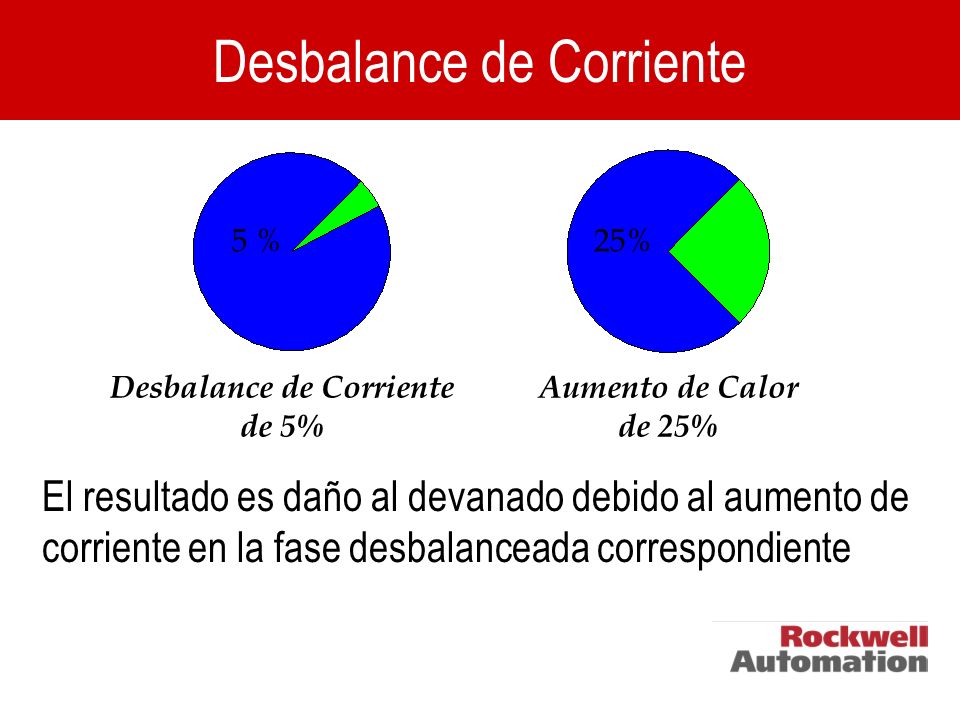 Desbalance de Corriente

5 %

25%

Desbalance de Corriente de 5%

Aumento de Calor de 25%

El resultado es daño al devanado debido al aumento de corriente en la fase desbalanceada correspondiente

Rockwell Automation